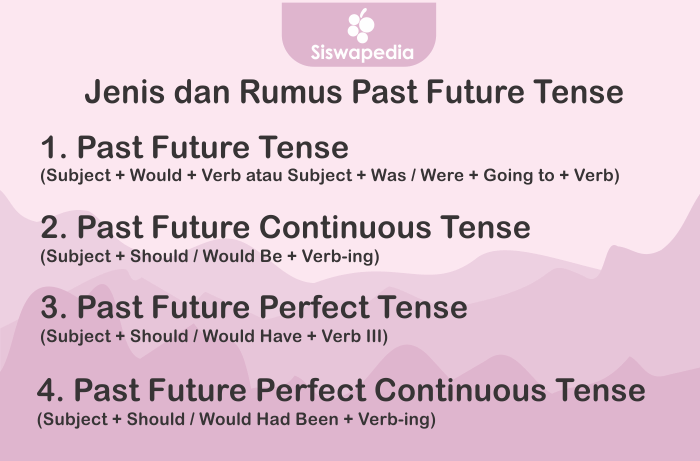 Siswapedia

Jenis dan Rumus Past Future Tense

1. Past Future Tense
(Subject + Would + Verb atau Subject + Was / Were + Going to + Verb)

2. Past Future Continuous Tense
(Subject + Should / Would Be + Verb-ing)

3. Past Future Perfect Tense
(Subject + Should / Would Have + Verb III)

4. Past Future Perfect Continuous Tense
(Subject + Should / Would Had Been + Verb-ing)